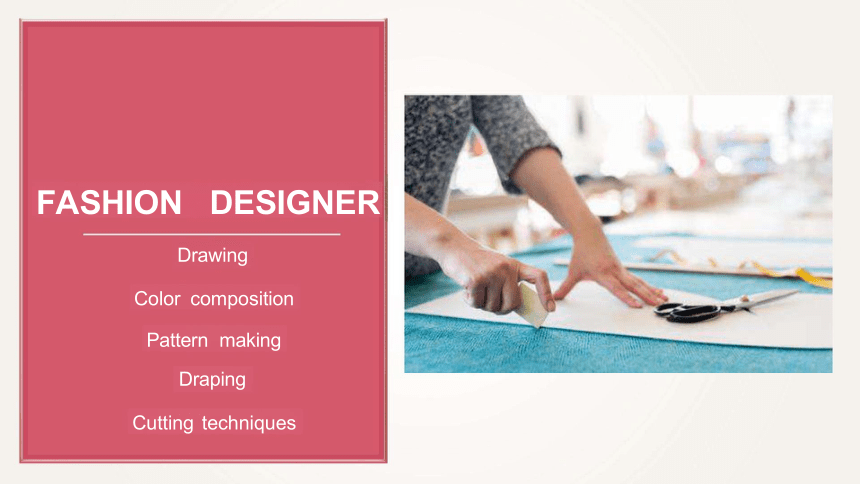 FASHION DESIGNER

Drawing

Color composition

Pattern making

Draping

Cutting techniques